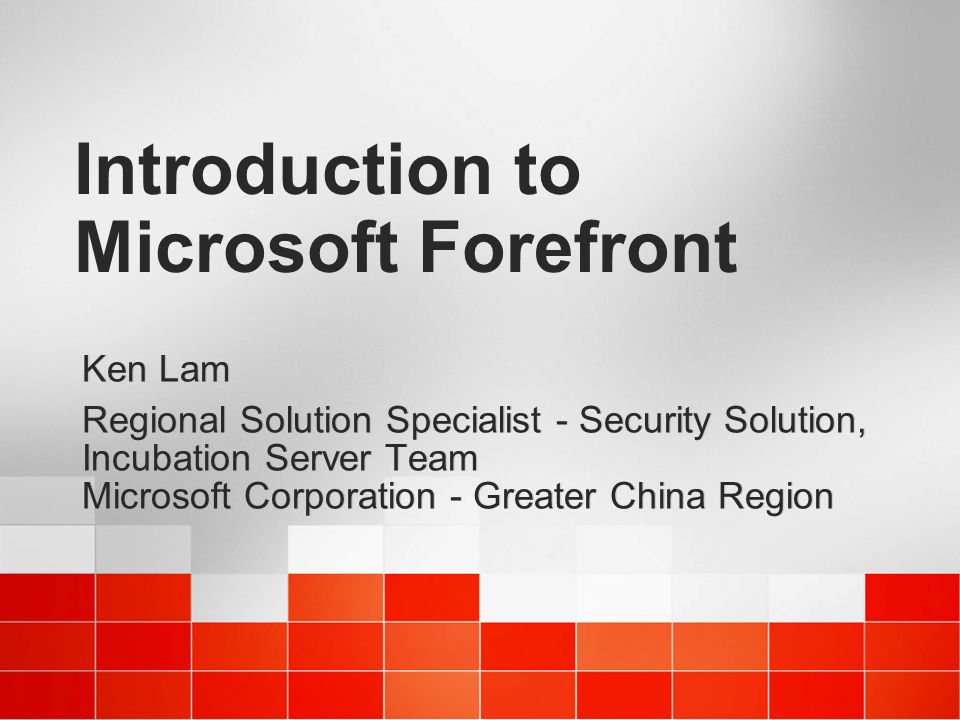 Introduction to Microsoft Forefront

Ken Lam

Regional Solution Specialist - Security Solution, Incubation Server Team
Microsoft Corporation - Greater China Region